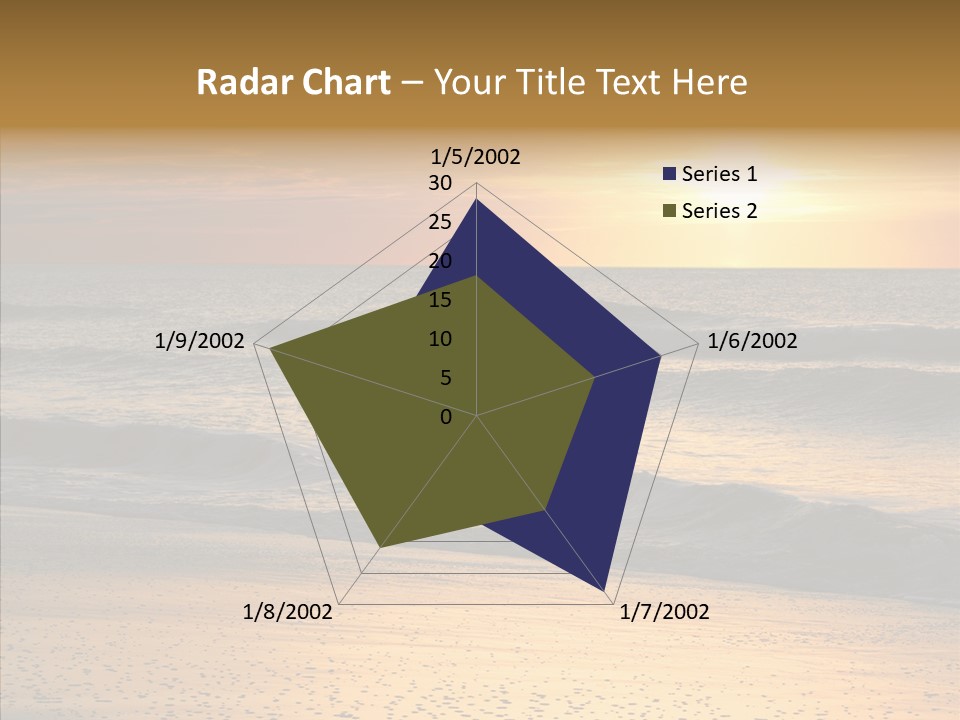 Radar Chart – Your Title Text Here

1/5/2002
30
25
20
15
10
5
0
1/6/2002
1/7/2002
1/8/2002
1/9/2002

Series 1
Series 2